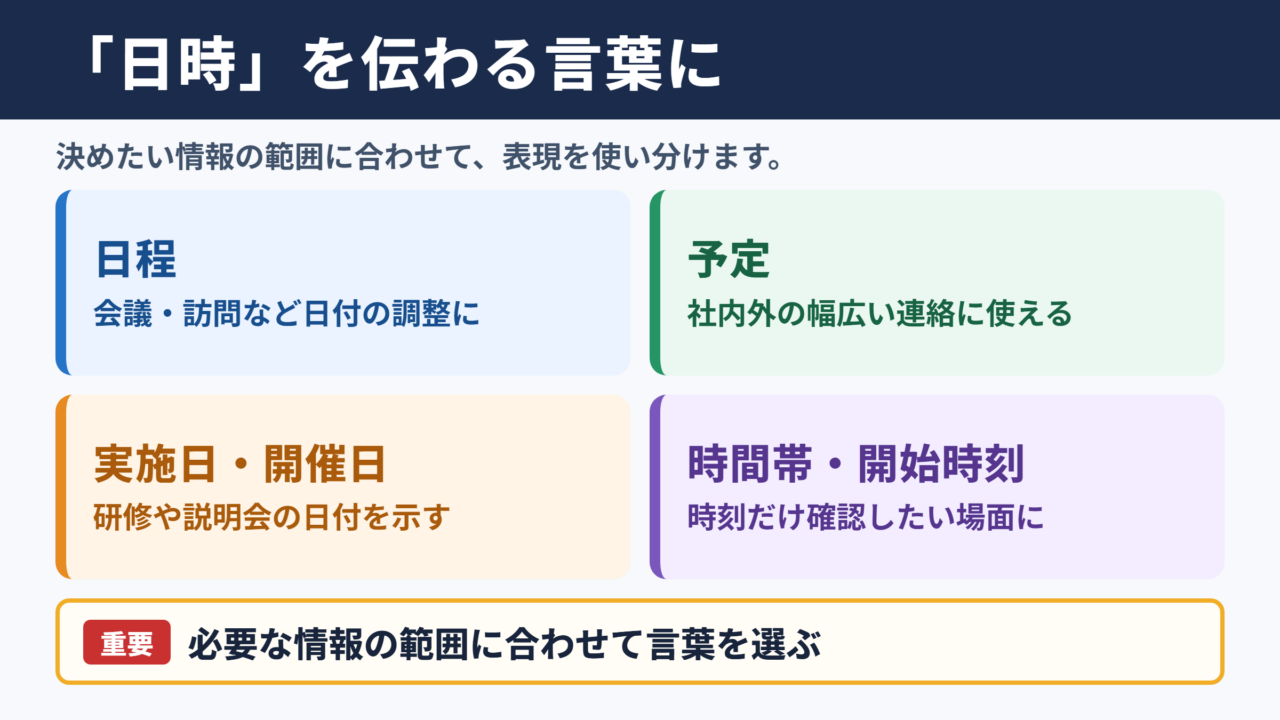 「日時」を伝わる言葉に

決めたい情報の範囲に合わせて、表現を使い分けます。

日程
会議・訪問など日付の調整に

予定
社内外の幅広い連絡に使える

実施日・開催日
研修や説明会の日付を示す

時間帯・開始時刻
時刻だけ確認したい場面に

重要 必要な情報の範囲に合わせて言葉を選ぶ